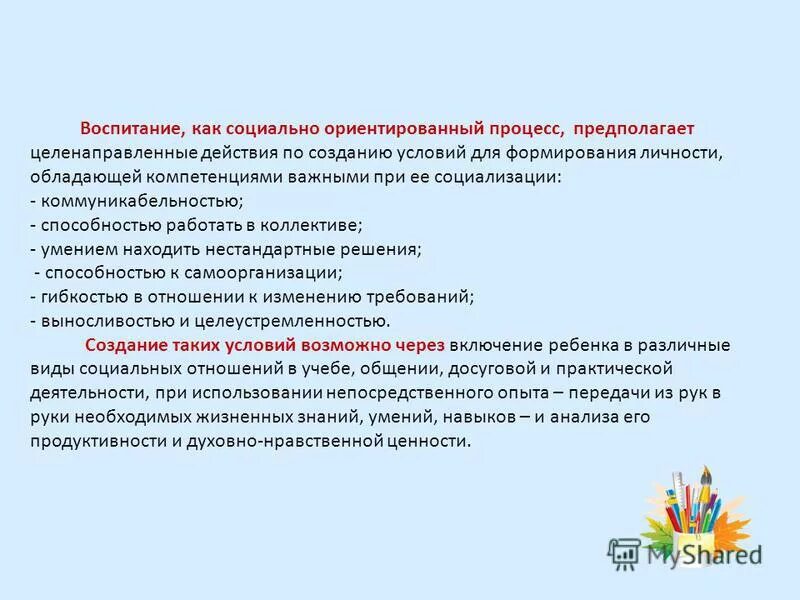 Воспитание, как социально ориентированный процесс, предполагает целенаправленные действия по созданию условий для формирования личности, обладающей компетенциями важными при ее социализации:
- коммуникабельностью;
- способностью работать в коллективе;
- умением находить нестандартные решения;
- способностью к самоорганизации;
- гибкостью в отношении к изменению требований;
- выносливостью и целеустремленностью.

Создание таких условий возможно через включение ребенка в различные виды социальных отношений в учебе, общении, досуговой и практической деятельности, при использовании непосредственного опыта – передачи из рук в руки необходимых жизненных знаний, умений, навыков – и анализа его продуктивности и духовно-нравственной ценности.

MyShared